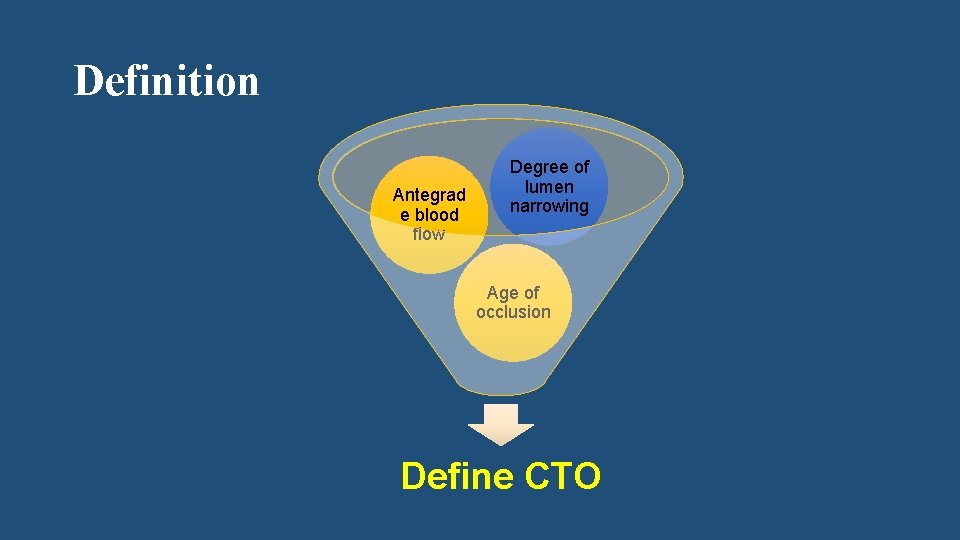 Definition

Antegrad e blood flow

Degree of lumen narrowing

Age of occlusion

Define CTO